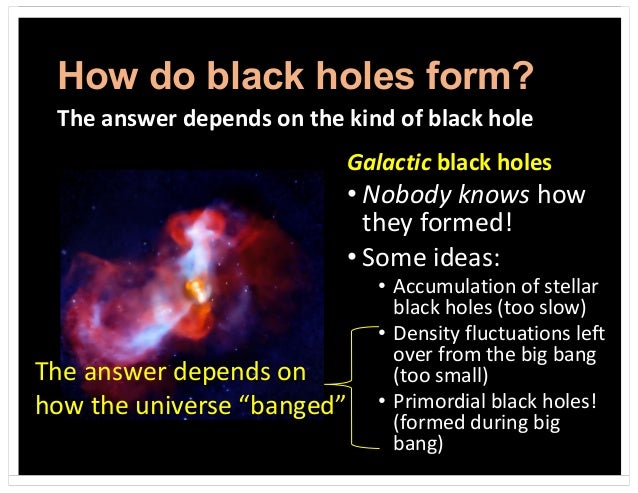 How do black holes form?

The answer depends on the kind of black hole

Galactic black holes

• Nobody knows how they formed!

• Some ideas:

• Accumulation of stellar black holes (too slow)

• Density fluctuations left over from the big bang (too small)

• Primordial black holes! (formed during big bang)

The answer depends on how the universe “banged”